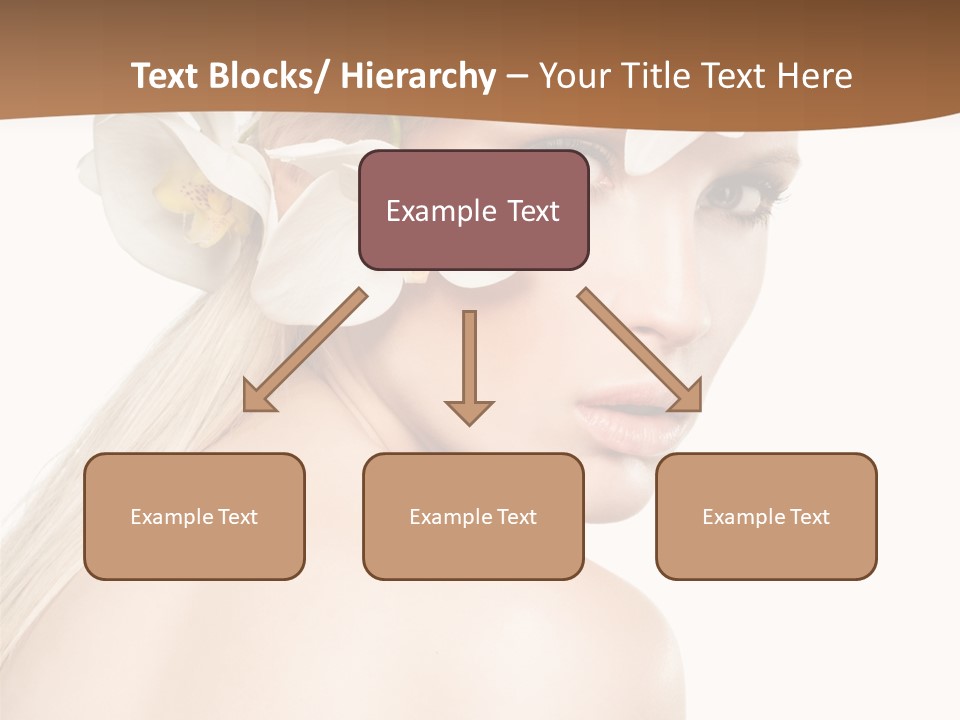 Text Blocks/ Hierarchy – Your Title Text Here

Example Text

Example Text

Example Text

Example Text